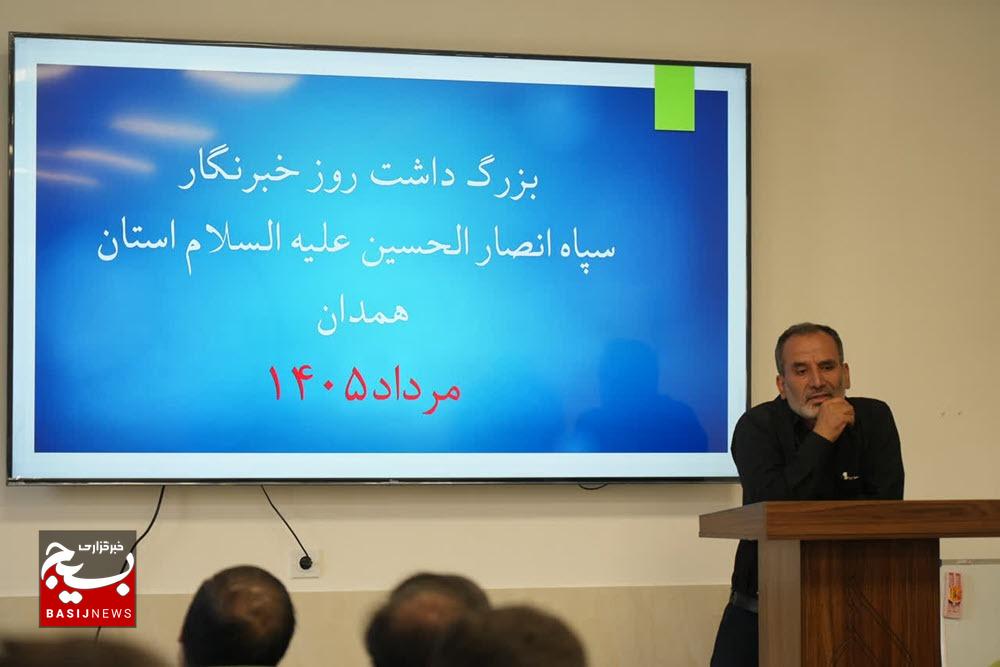 بزرگ داشت روز خبرنگار
سپاه انصار الحسین علیه السلام استان همدان
مرداد۱۴۰۵

خبرگزاری بسیج
BASIJNEWS